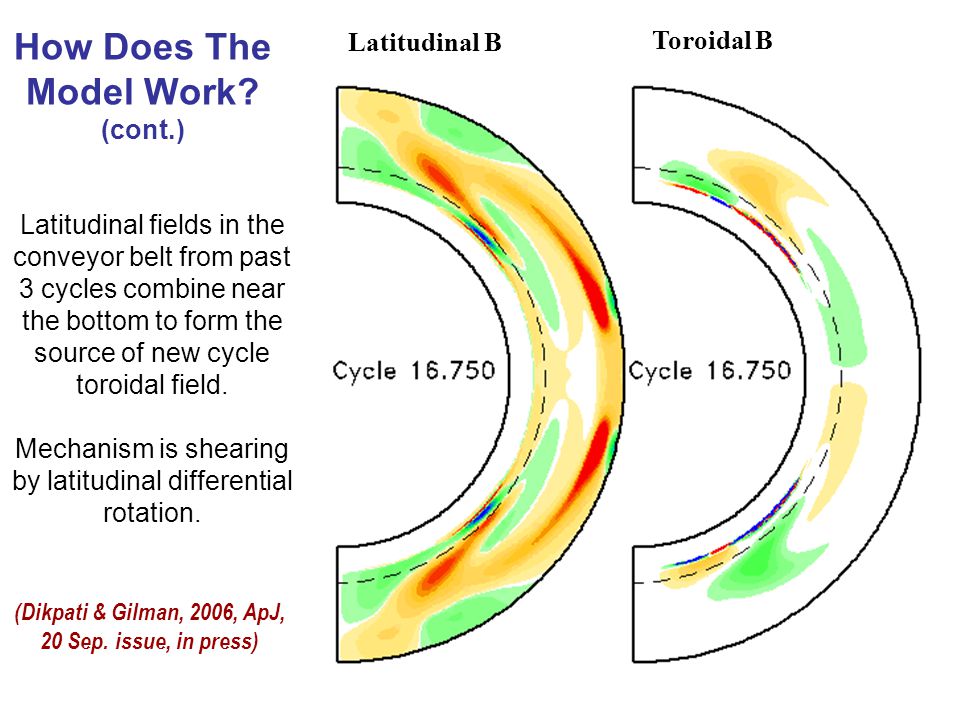 How Does The Model Work? (cont.)

Latitudinal fields in the conveyor belt from past 3 cycles combine near the bottom to form the source of new cycle toroidal field.

Mechanism is shearing by latitudinal differential rotation.

(Dikpati & Gilman, 2006, ApJ, 20 Sep. issue, in press)

Latitudinal B

Cycle 16.750

Toroidal B

Cycle 16.750